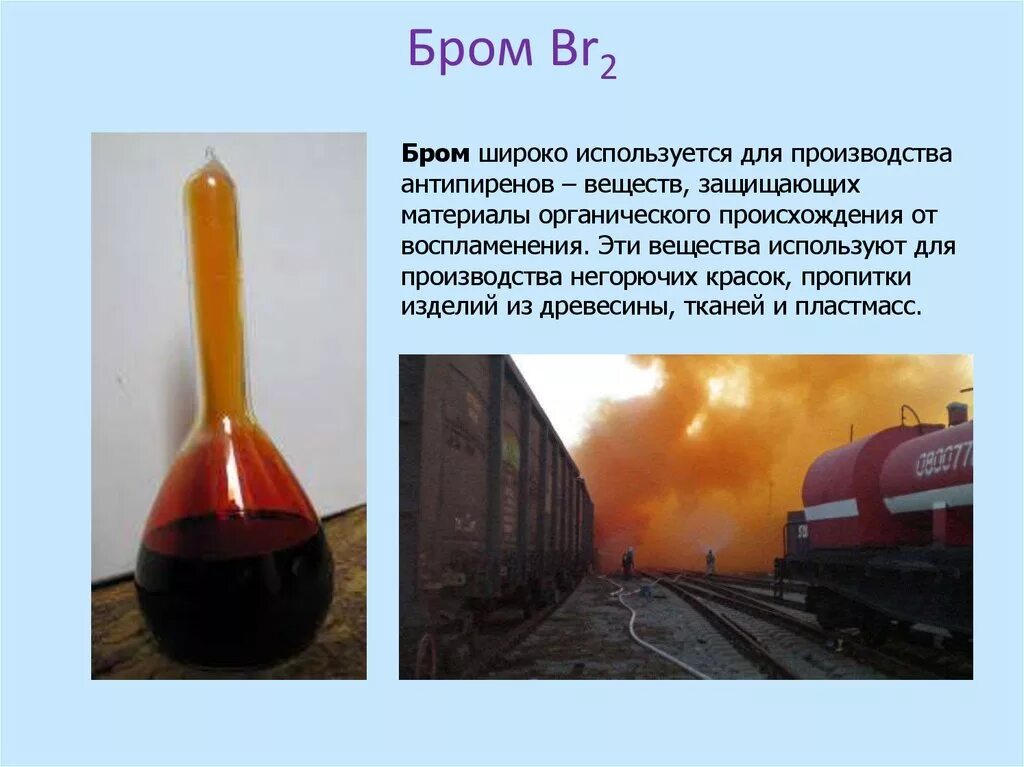 Бром $Br_2$

Бром широко используется для производства антипиренов – веществ, защищающих материалы органического происхождения от воспламенения. Эти вещества используют для производства негорючих красок, пропитки изделий из древесины, тканей и пластмасс.

080077